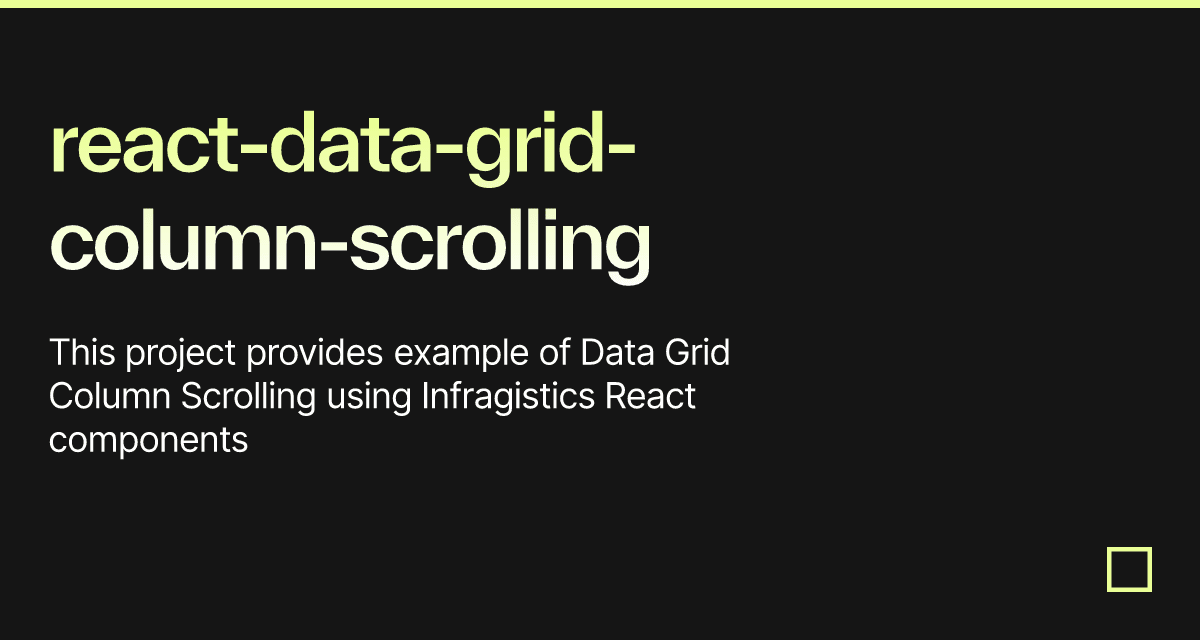 react-data-grid-column-scrolling

This project provides example of Data Grid Column Scrolling using Infragistics React components